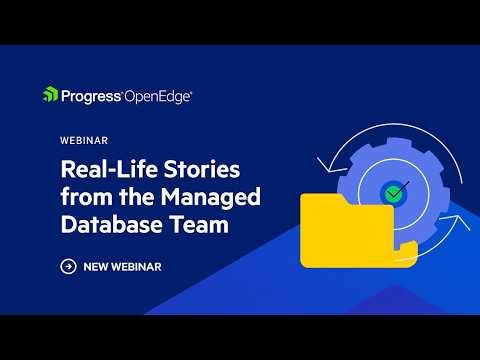 Progress® OpenEdge®

WEBINAR

Real-Life Stories from the Managed Database Team

NEW WEBINAR